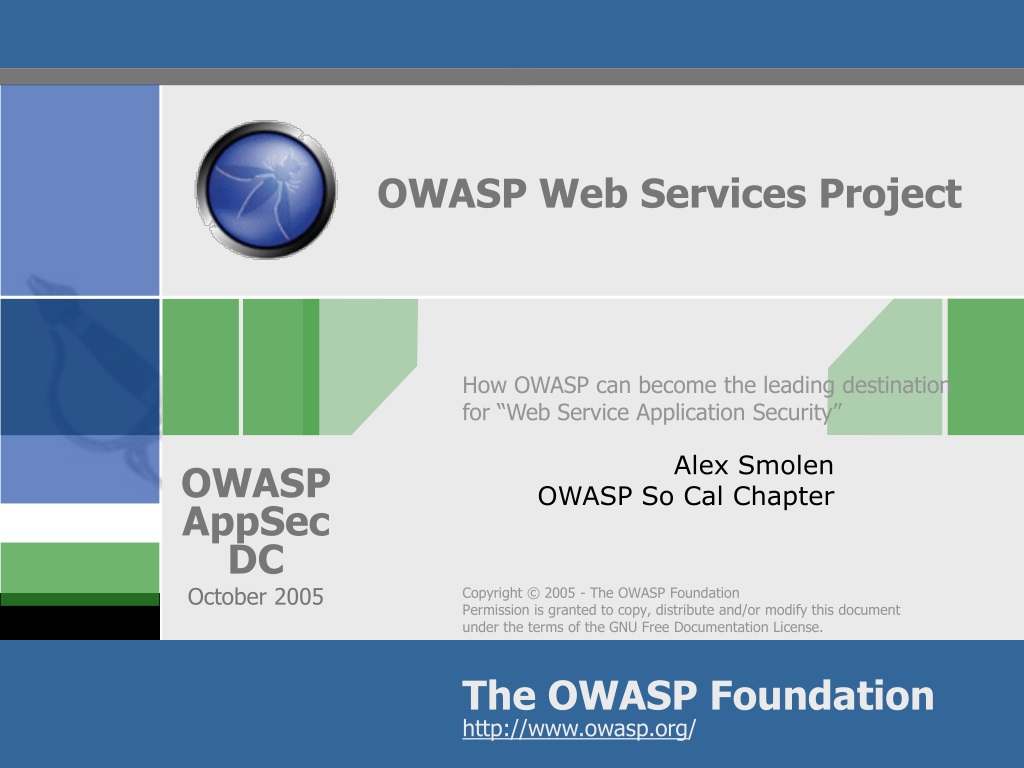 OWASP Web Services Project

How OWASP can become the leading destination for “Web Service Application Security”

Alex Smolen
OWASP So Cal Chapter

OWASP AppSec DC
October 2005

Copyright © 2005 - The OWASP Foundation
Permission is granted to copy, distribute and/or modify this document under the terms of the GNU Free Documentation License.

The OWASP Foundation
http://www.owasp.org/